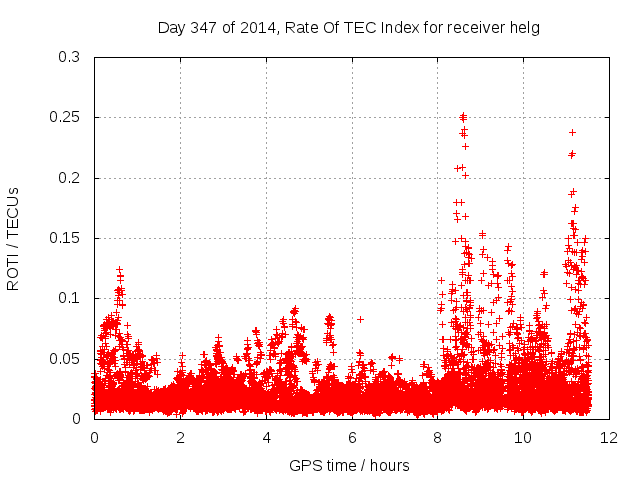 Day 347 of 2014, Rate Of TEC Index for receiver helg

ROTI / TECUs

0.3
0.25
0.2
0.15
0.1
0.05
0

0
2
4
6
8
10
12

GPS time / hours